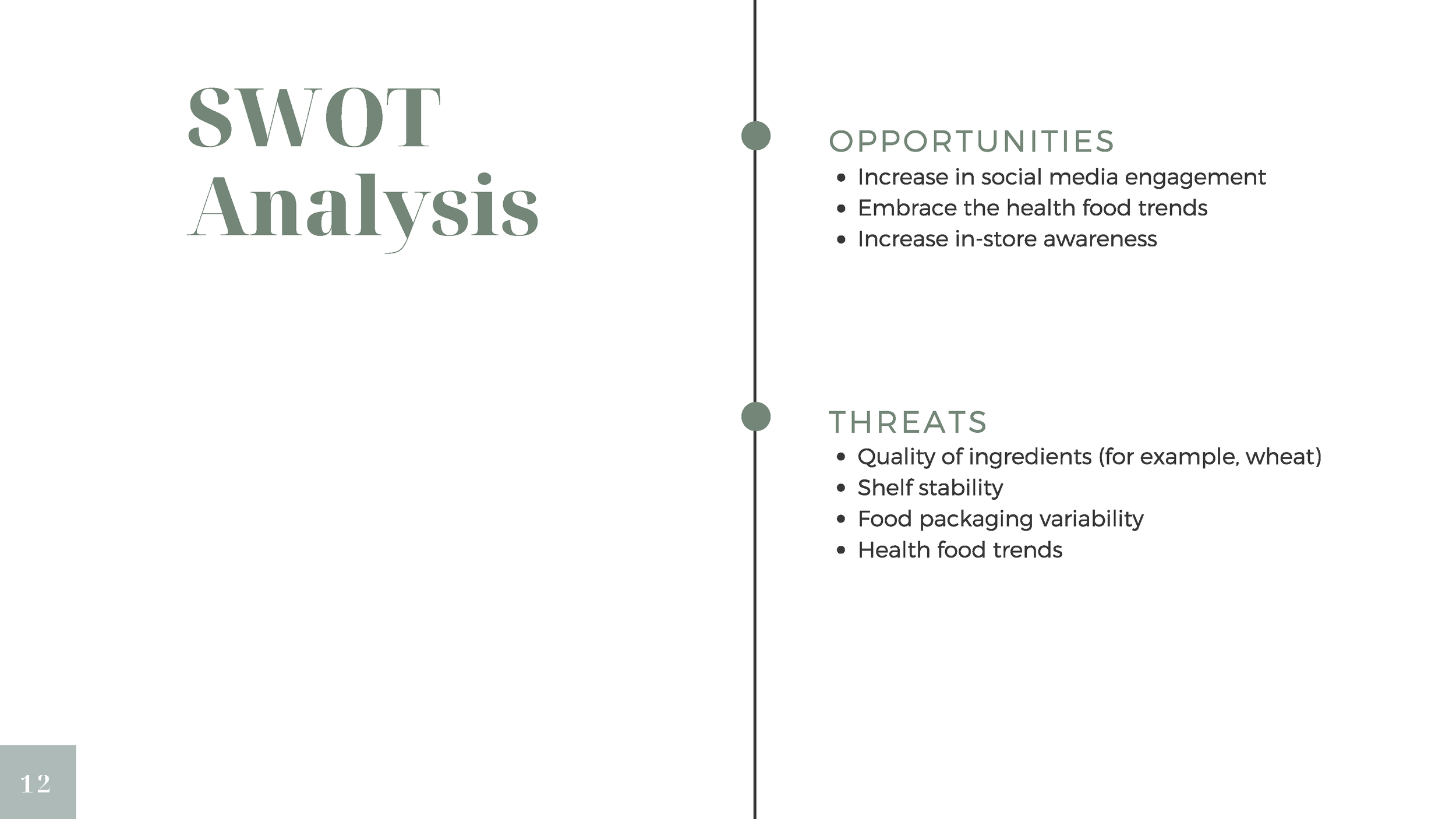 SWOT Analysis

OPPORTUNITIES
• Increase in social media engagement
• Embrace the health food trends
• Increase in-store awareness

THREATS
• Quality of ingredients (for example, wheat)
• Shelf stability
• Food packaging variability
• Health food trends

12